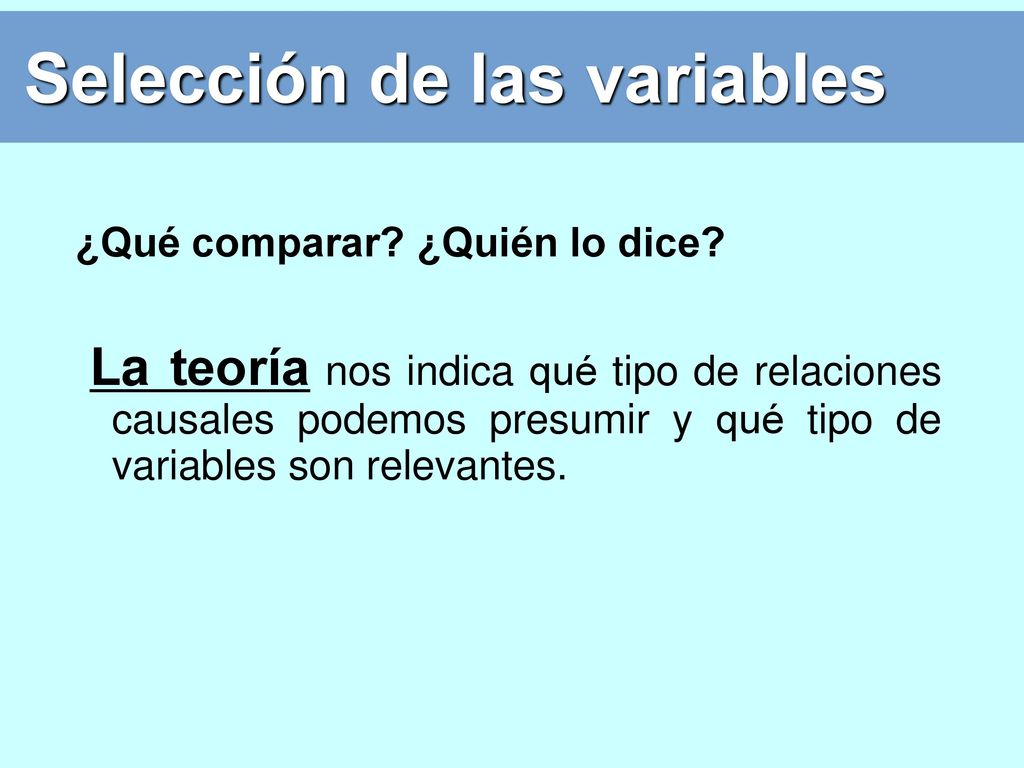 Selección de las variables

¿Qué comparar? ¿Quién lo dice?

La teoría nos indica qué tipo de relaciones causales podemos presumir y qué tipo de variables son relevantes.